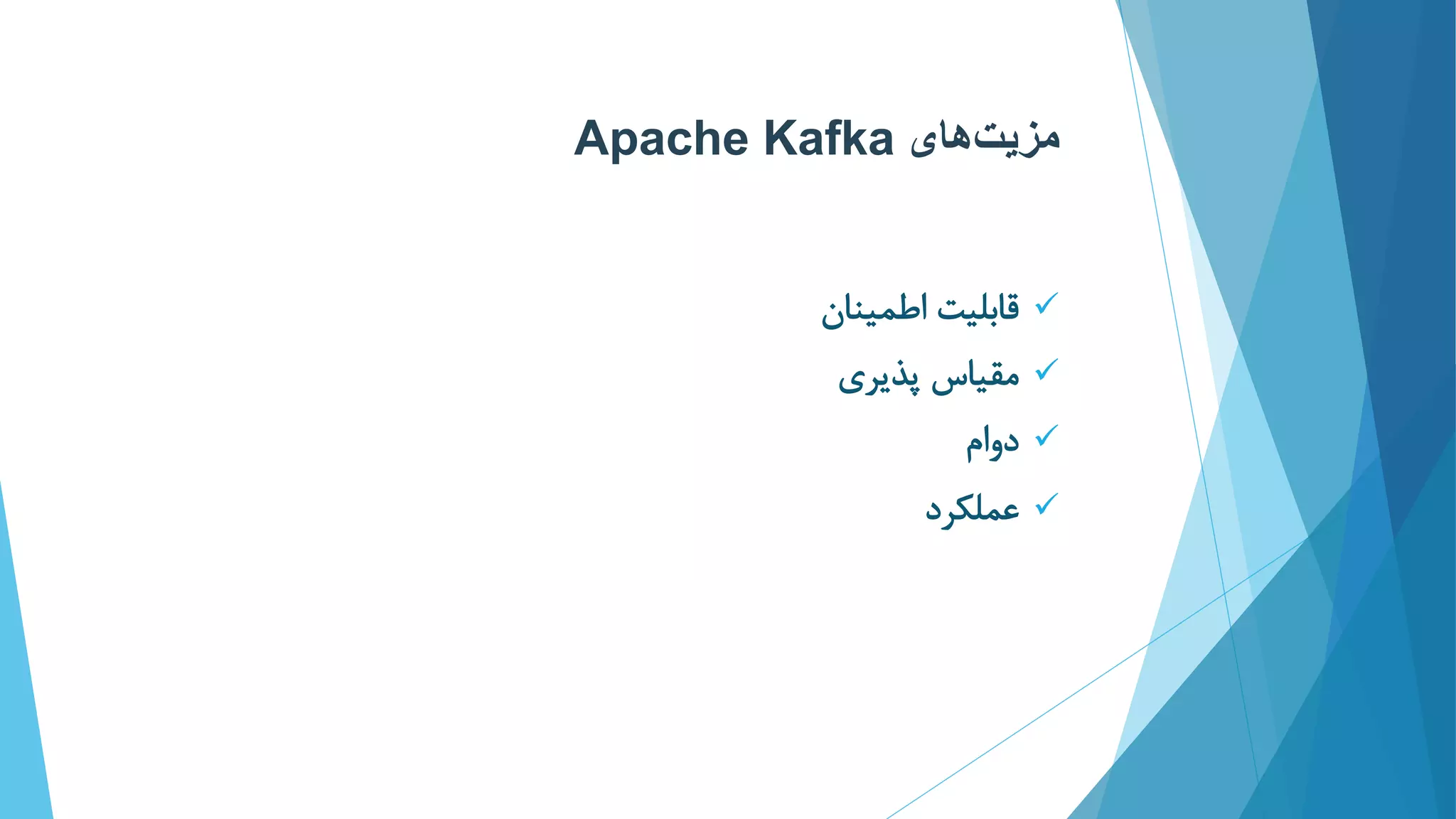 مزیت‌های Apache Kafka

✓ قابلیت اطمینان
✓ مقیاس پذیری
✓ دوام
✓ عملکرد